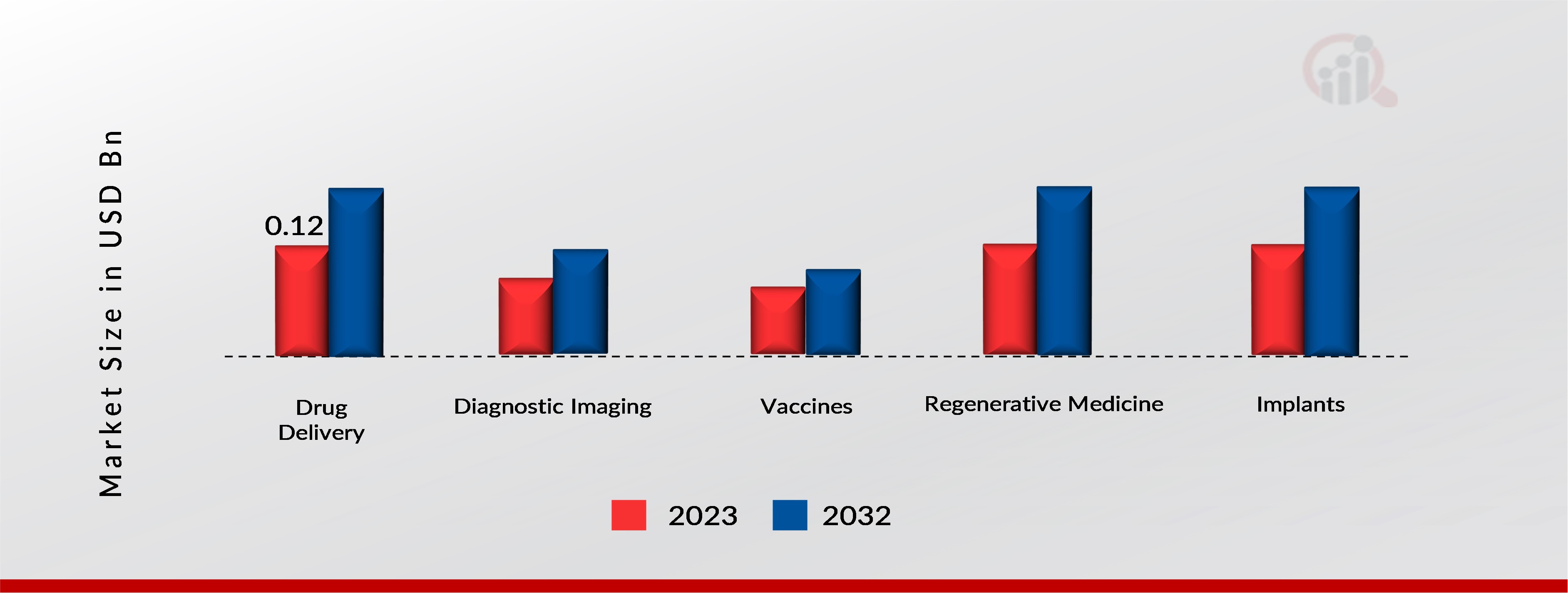 Market Size in USD Bn

0.12

Drug Delivery

Diagnostic Imaging

Vaccines

Regenerative Medicine

Implants

2023 2032